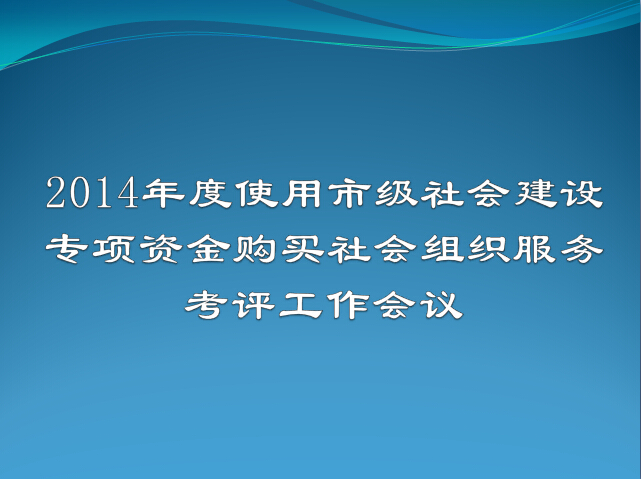 2014年度使用市级社会建设专项资金购买社会组织服务考评工作会议